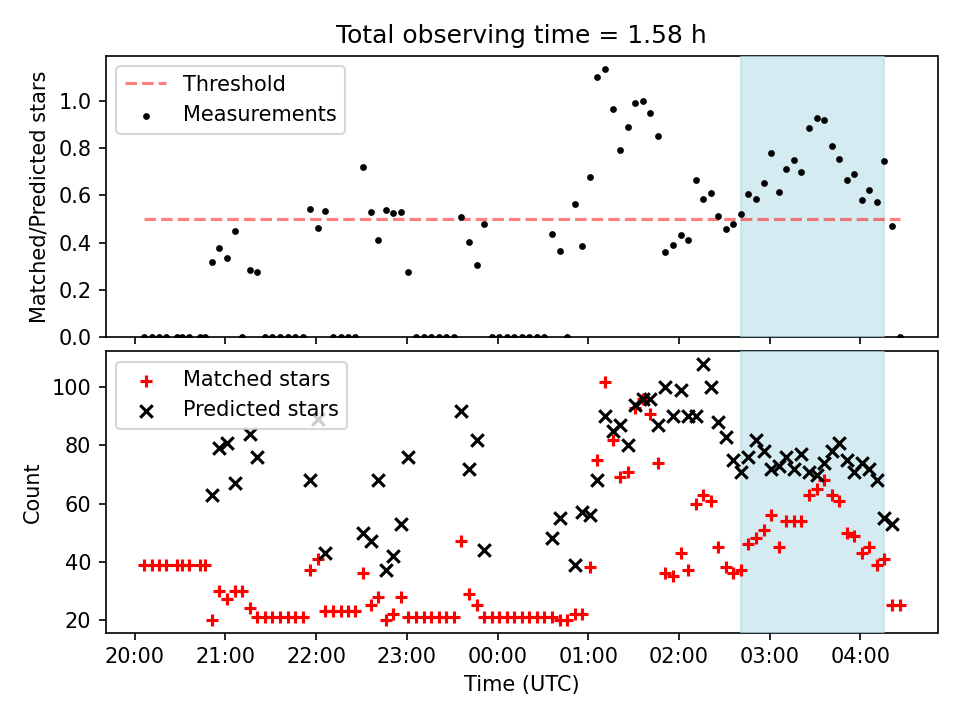 Total observing time = 1.58 h

Threshold
Measurements

Matched/Predicted stars

1.0
0.8
0.6
0.4
0.2
0.0

Matched stars
Predicted stars

Count

100
80
60
40
20

20:00
21:00
22:00
23:00
00:00
01:00
02:00
03:00
04:00

Time (UTC)